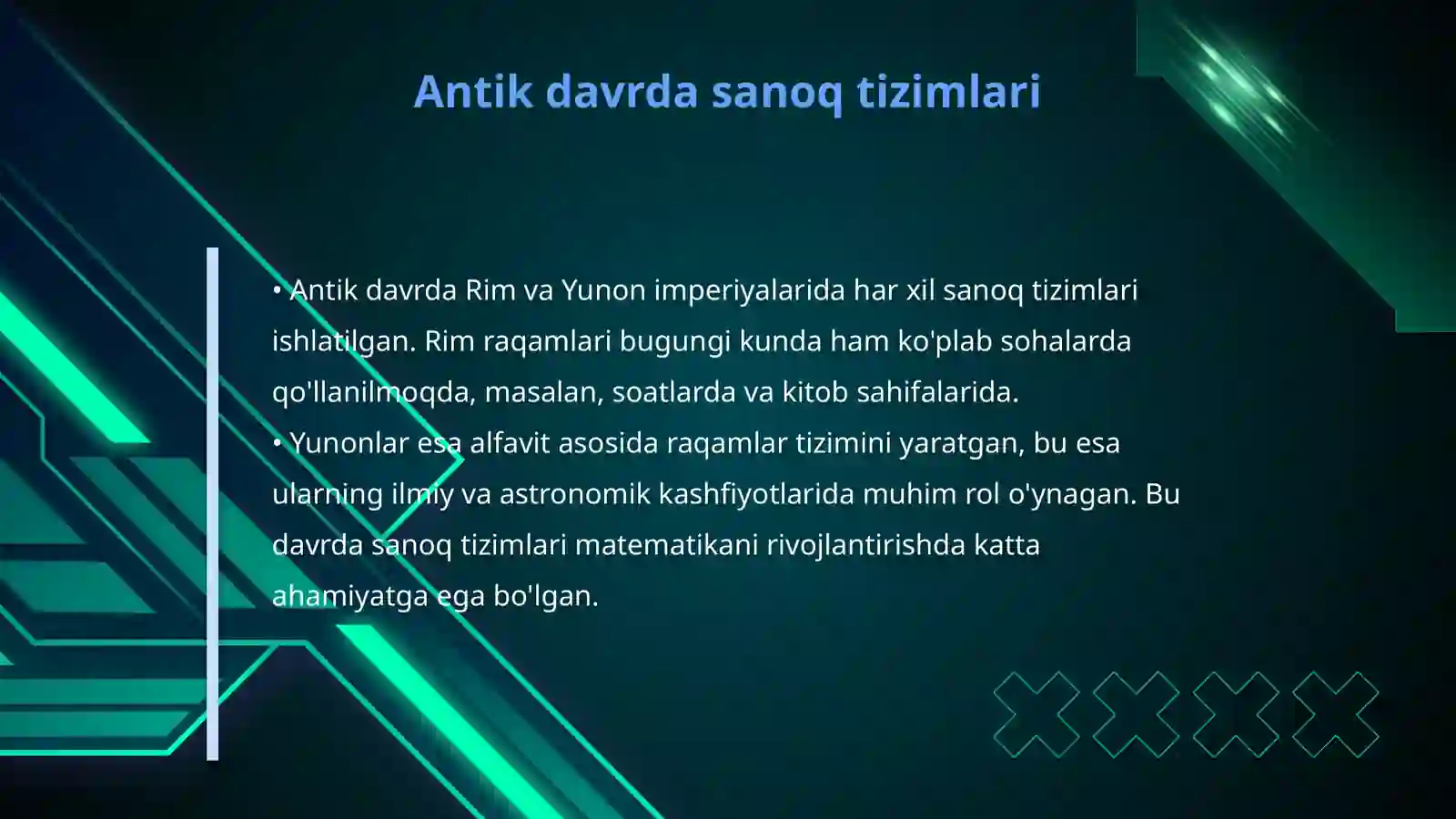 Antik davrda sanoq tizimlari

• Antik davrda Rim va Yunon imperiyalarida har xil sanoq tizimlari ishlatilgan. Rim raqamlari bugungi kunda ham ko'plab sohalarda qo'llanilmoqda, masalan, soatlarda va kitob sahifalarida.
• Yunonlar esa alfavit asosida raqamlar tizimini yaratgan, bu esa ularning ilmiy va astronomik kashfiyotlarida muhim rol o'ynagan. Bu davrda sanoq tizimlari matematikani rivojlantirishda katta ahamiyatga ega bo'lgan.